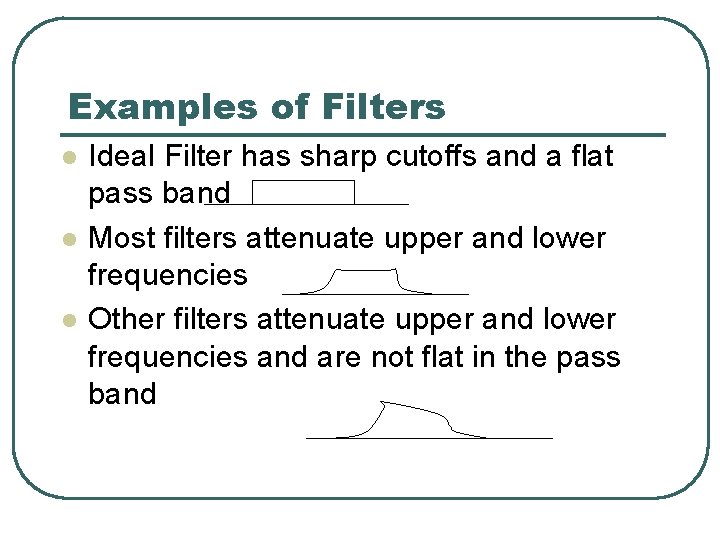 Examples of Filters

- Ideal Filter has sharp cutoffs and a flat pass band
- Most filters attenuate upper and lower frequencies
- Other filters attenuate upper and lower frequencies and are not flat in the pass band